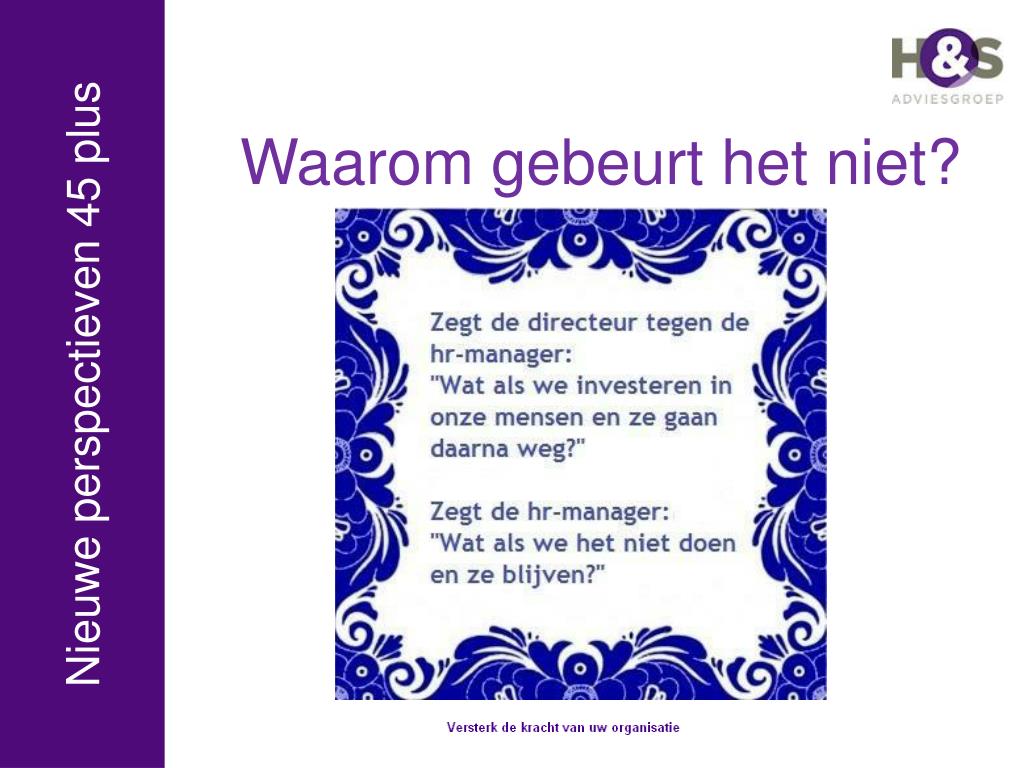 Nieuwe perspectieven 45 plus

H&S
ADVIESGROEP

Waarom gebeurt het niet?

Zegt de directeur tegen de hr-manager:
"Wat als we investeren in onze mensen en ze gaan daarna weg?"

Zegt de hr-manager:
"Wat als we het niet doen en ze blijven?"

Versterk de kracht van uw organisatie